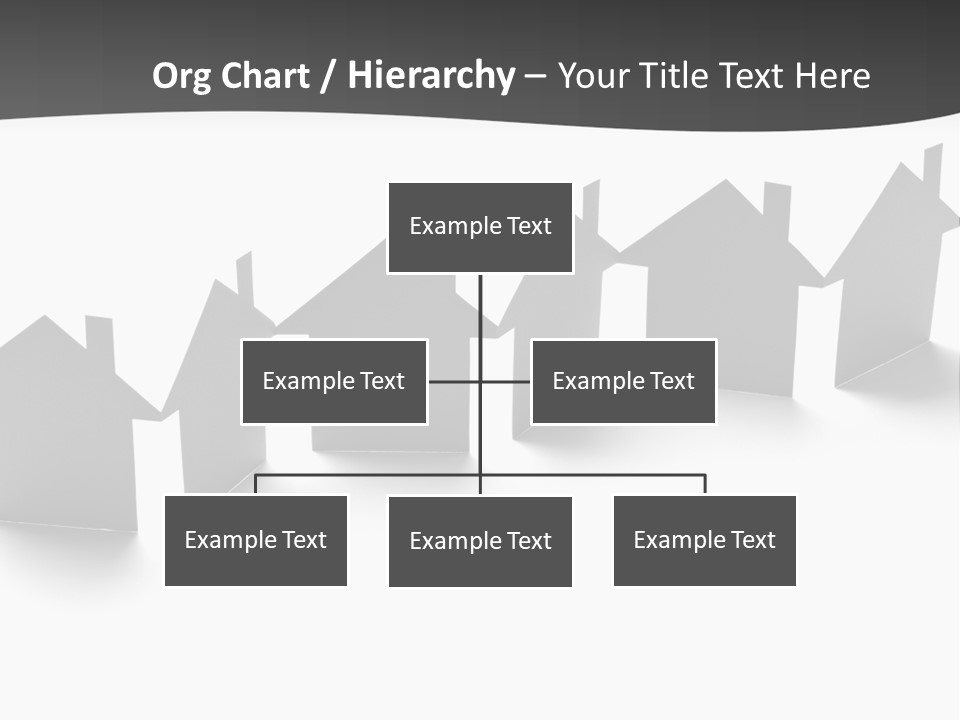 Org Chart / Hierarchy – Your Title Text Here

Example Text

Example Text

Example Text

Example Text

Example Text

Example Text